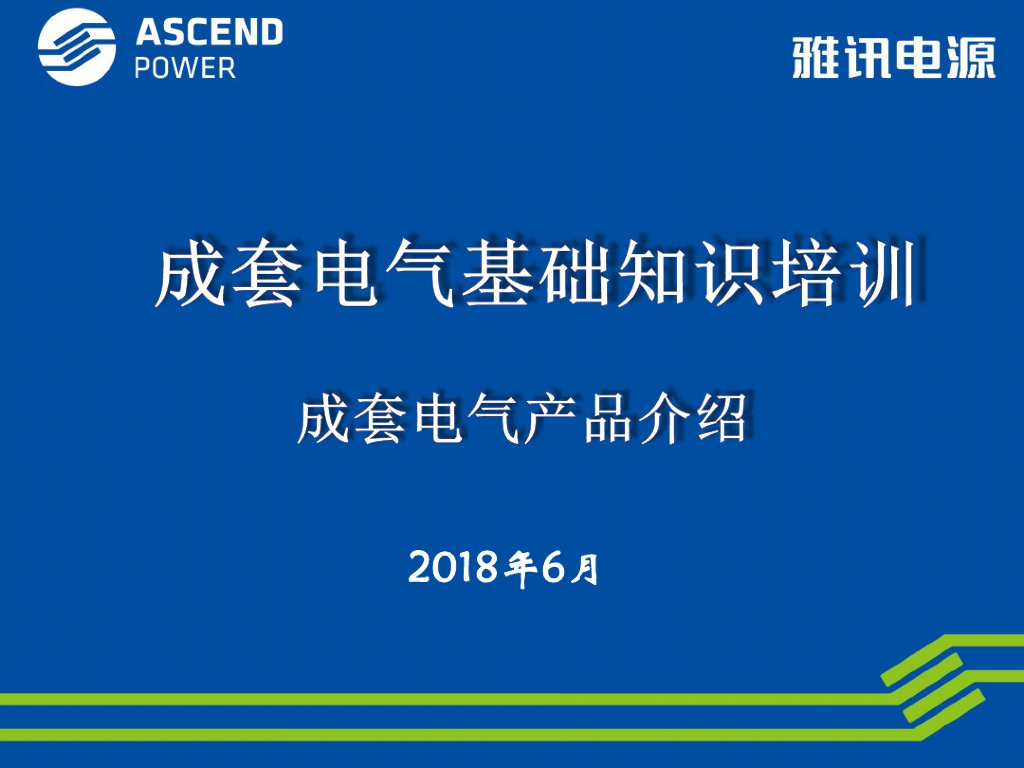 ASCEND
POWER

雅讯电源

成套电气基础知识培训

成套电气产品介绍

2018年6月